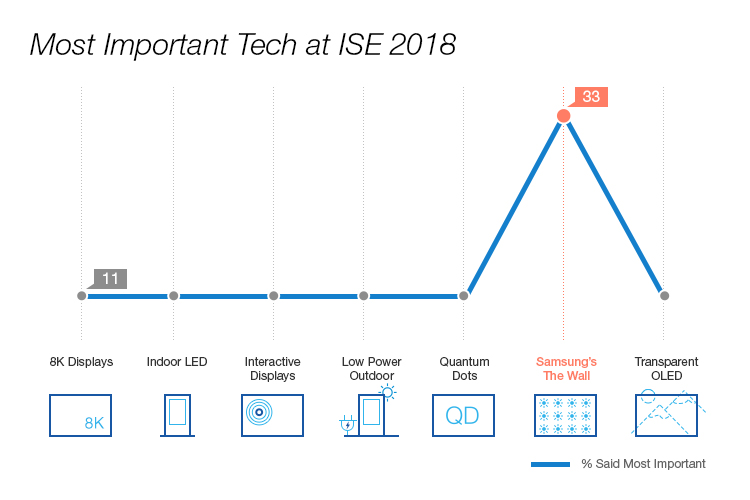 Most Important Tech at ISE 2018

33

11

8K Displays

Indoor LED

Interactive Displays

Low Power Outdoor

Quantum Dots

Samsung's The Wall

Transparent OLED

8K

QD

% Said Most Important